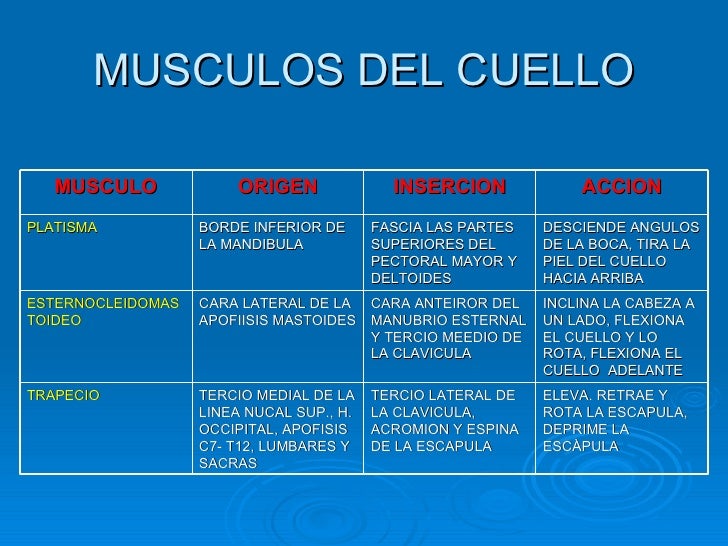 MUSCULOS DEL CUELLO

| MUSCULO | ORIGEN | INSERCION | ACCION |
|---|---|---|---|
| PLATISMA | BORDE INFERIOR DE LA MANDIBULA | FASCIA LAS PARTES SUPERIORES DEL PECTORAL MAYOR Y DELTOIDES | DESCIENDE ANGULOS DE LA BOCA, TIRA LA PIEL DEL CUELLO HACIA ARRIBA |
| ESTERNOCLEIDOMASTOIDEO | CARA LATERAL DE LA APOFIISIS MASTOIDES | CARA ANTEIROR DEL MANUBRIO ESTERNAL Y TERCIO MEEDIO DE LA CLAVICULA | INCLINA LA CABEZA A UN LADO, FLEXIONA EL CUELLO Y LO ROTA, FLEXIONA EL CUELLO ADELANTE |
| TRAPECIO | TERCIO MEDIAL DE LA LINEA NUCAL SUP., H. OCCIPITAL, APOFISIS C7- T12, LUMBARES Y SACRAS | TERCIO LATERAL DE LA CLAVICULA, ACROMION Y ESPINA DE LA ESCAPULA | ELEVA. RETRAE Y ROTA LA ESCAPULA, DEPRIME LA ESCÀPULA |